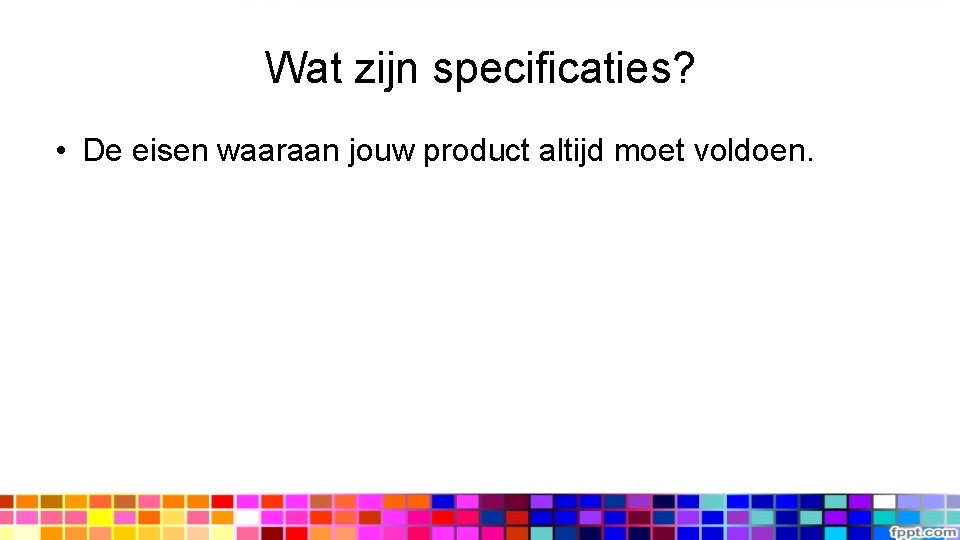 Wat zijn specificaties?

• De eisen waaraan jouw product altijd moet voldoen.

fppt.com